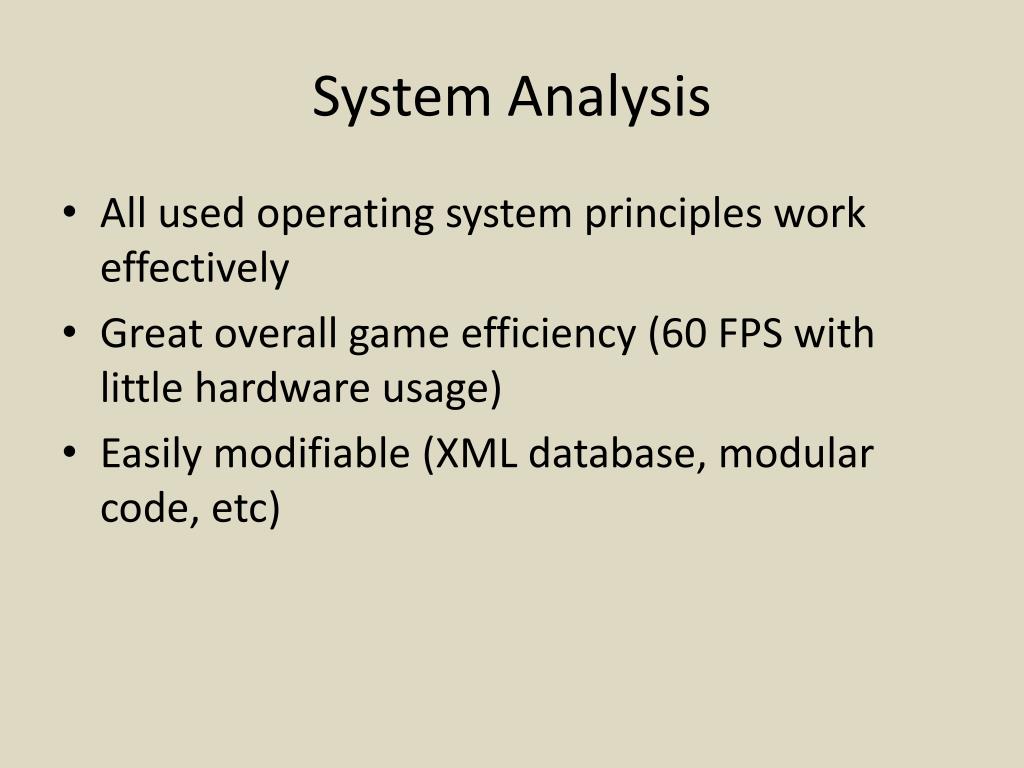 System Analysis

• All used operating system principles work effectively
• Great overall game efficiency (60 FPS with little hardware usage)
• Easily modifiable (XML database, modular code, etc)